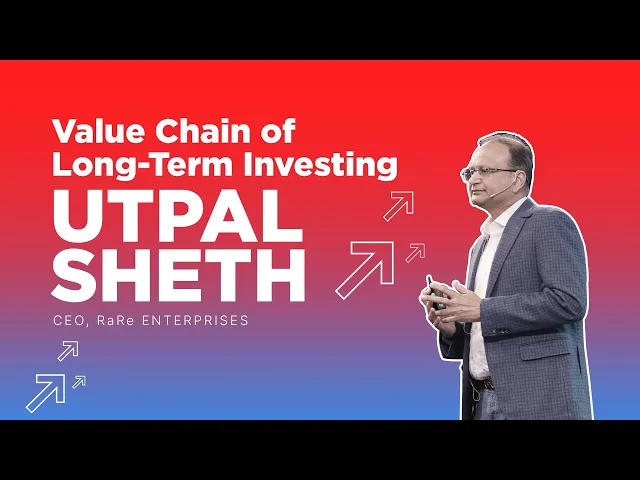 Value Chain of Long-Term Investing

UTPAL SHETH

CEO, RaRe ENTERPRISES